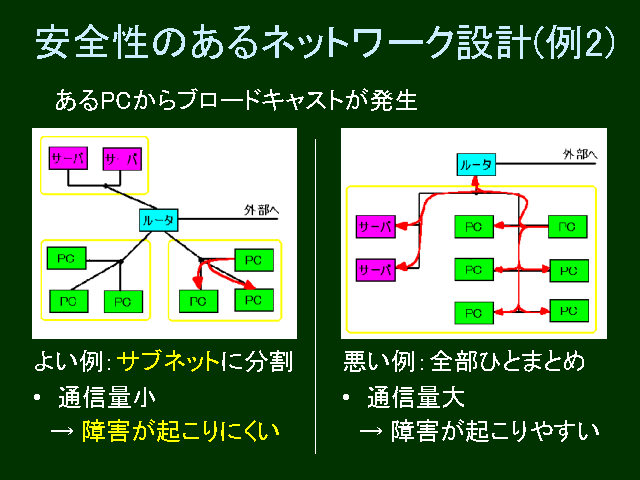 安全性のあるネットワーク設計(例2)

あるPCからブロードキャストが発生

サーバ
サーバ
ルータ
外部へ
PC
PC
PC
PC
PC
PC

よい例: サブネットに分割
• 通信量小
→ 障害が起こりにくい

ルータ
外部へ
サーバ
サーバ
PC
PC
PC
PC
PC
PC

悪い例: 全部ひとまとめ
• 通信量大
→ 障害が起こりやすい